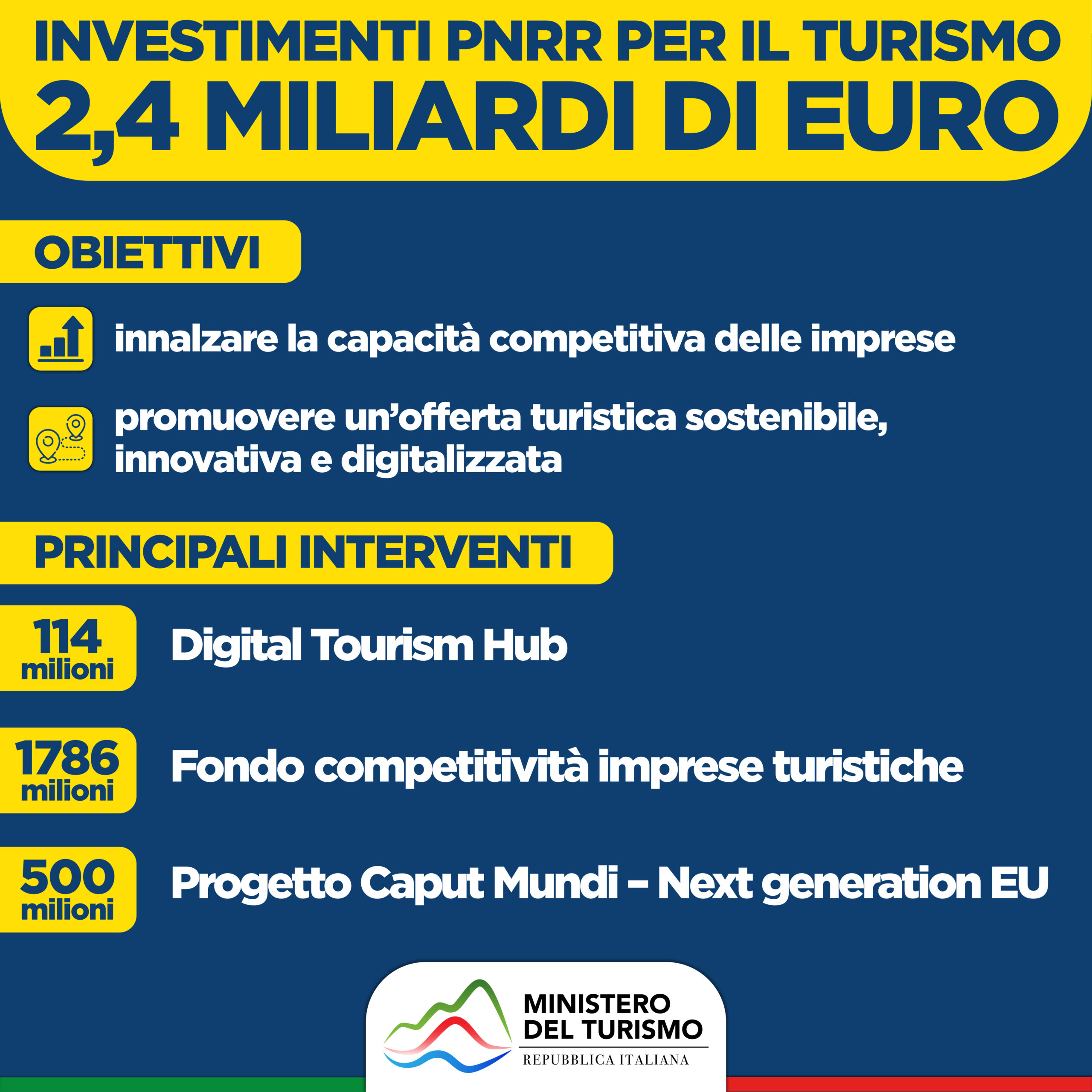 INVESTIMENTI PNRR PER IL TURISMO
2,4 MILIARDI DI EURO

OBIETTIVI

innalzare la capacità competitiva delle imprese

promuovere un'offerta turistica sostenibile, innovativa e digitalizzata

PRINCIPALI INTERVENTI

114 milioni
Digital Tourism Hub

1786 milioni
Fondo competitività imprese turistiche

500 milioni
Progetto Caput Mundi – Next generation EU

MINISTERO DEL TURISMO
REPUBBLICA ITALIANA